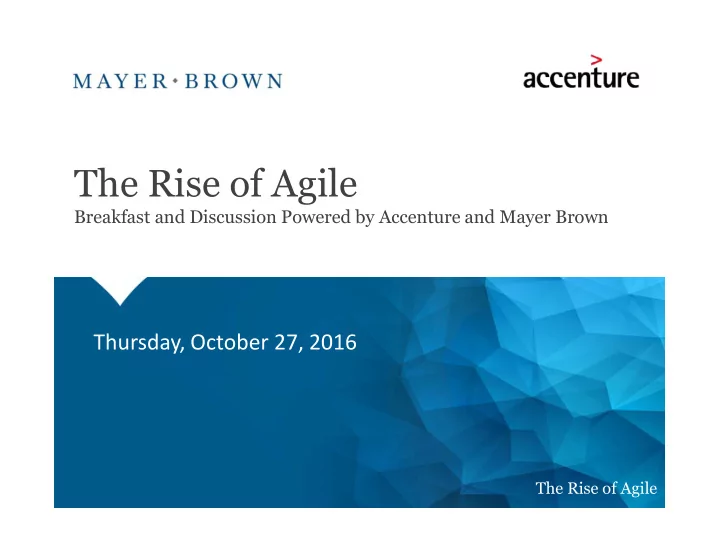 MAYER • BROWN

accenture

The Rise of Agile

Breakfast and Discussion Powered by Accenture and Mayer Brown

Thursday, October 27, 2016

The Rise of Agile